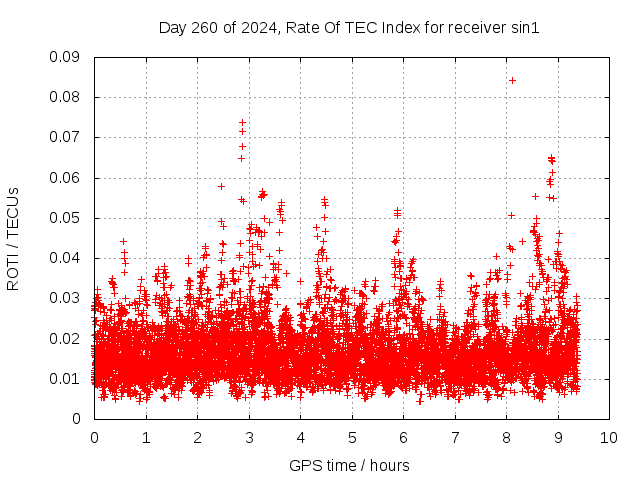 Day 260 of 2024, Rate Of TEC Index for receiver sin1

ROTI / TECUs

0.09
0.08
0.07
0.06
0.05
0.04
0.03
0.02
0.01
0

0 1 2 3 4 5 6 7 8 9 10

GPS time / hours